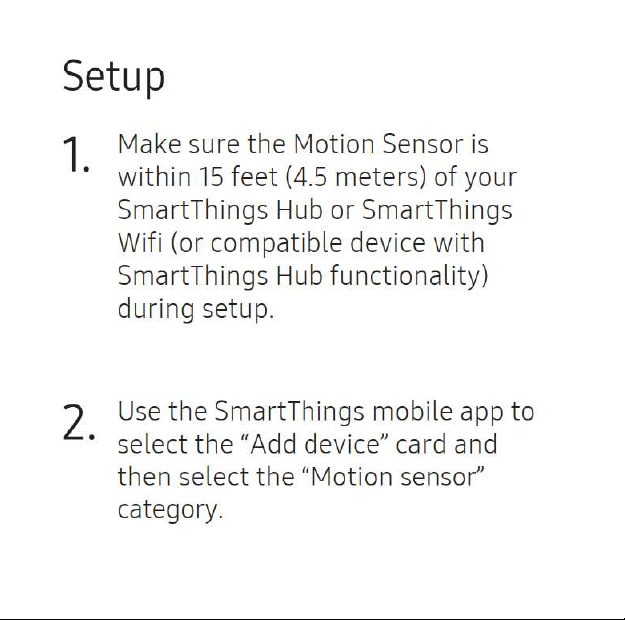 Setup

1. Make sure the Motion Sensor is within 15 feet (4.5 meters) of your SmartThings Hub or SmartThings Wifi (or compatible device with SmartThings Hub functionality) during setup.

2. Use the SmartThings mobile app to select the “Add device” card and then select the “Motion sensor” category.